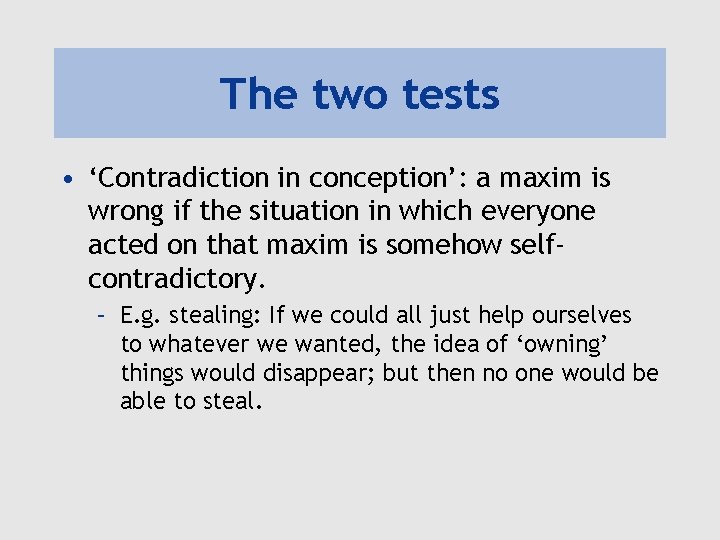 The two tests

• ‘Contradiction in conception’: a maxim is wrong if the situation in which everyone acted on that maxim is somehow self-contradictory.

– E.g. stealing: If we could all just help ourselves to whatever we wanted, the idea of ‘owning’ things would disappear; but then no one would be able to steal.